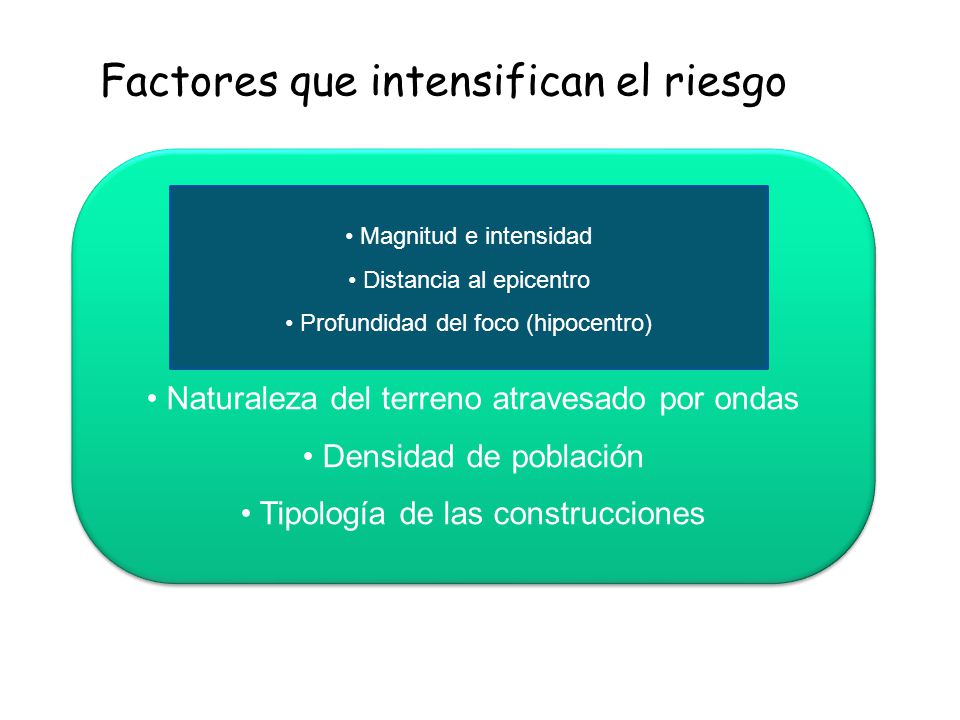 Factores que intensifican el riesgo

• Magnitud e intensidad

• Distancia al epicentro

• Profundidad del foco (hipocentro)

• Naturaleza del terreno atravesado por ondas

• Densidad de población

• Tipología de las construcciones